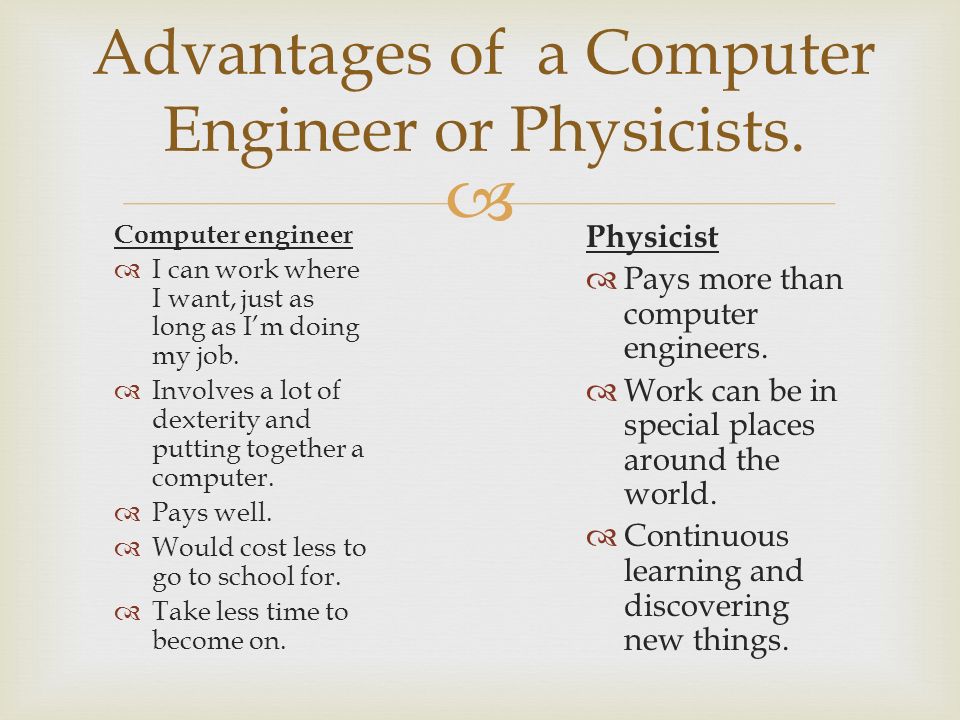 Advantages of a Computer Engineer or Physicists.

Computer engineer

I can work where I want, just as long as I'm doing my job.

Involves a lot of dexterity and putting together a computer.

Pays well.

Would cost less to go to school for.

Take less time to become on.

Physicist

Pays more than computer engineers.

Work can be in special places around the world.

Continuous learning and discovering new things.